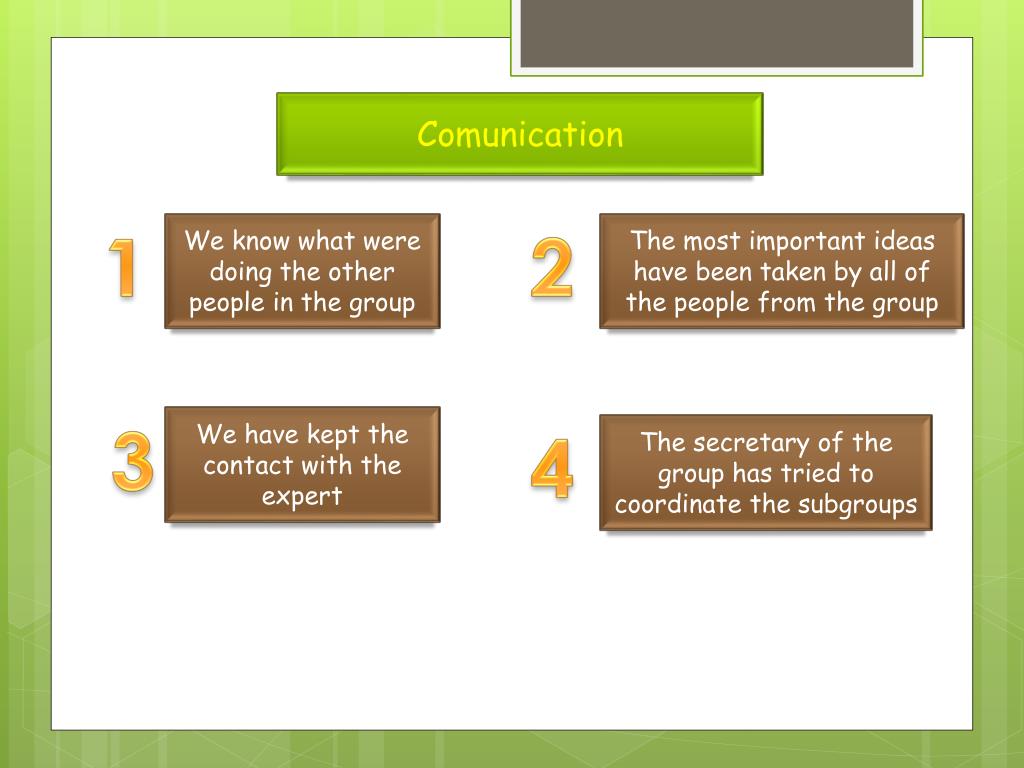 Comunication

1

We know what were doing the other people in the group

2

The most important ideas have been taken by all of the people from the group

3

We have kept the contact with the expert

4

The secretary of the group has tried to coordinate the subgroups